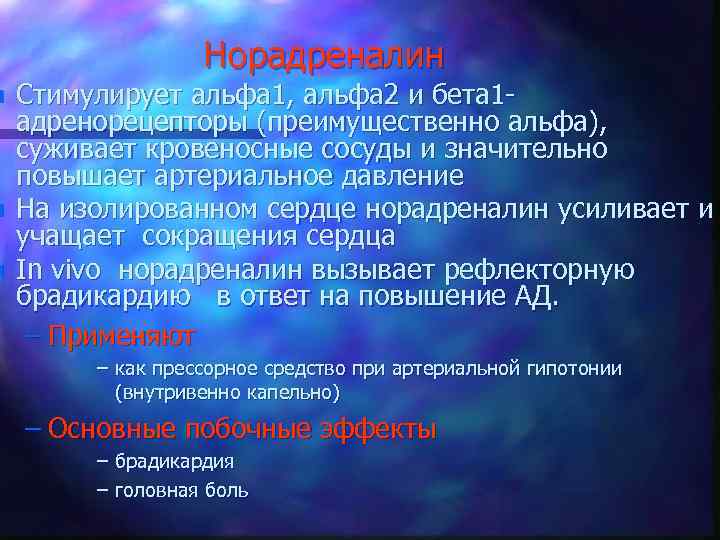 Норадреналин

Стимулирует альфа1, альфа2 и бета1-адренорецепторы (преимущественно альфа), суживает кровеносные сосуды и значительно повышает артериальное давление

На изолированном сердце норадреналин усиливает и учащает сокращения сердца

In vivo норадреналин вызывает рефлекторную брадикардию в ответ на повышение АД.

– Применяют

– как прессорное средство при артериальной гипотонии (внутривенно капельно)

– Основные побочные эффекты

– брадикардия

– головная боль